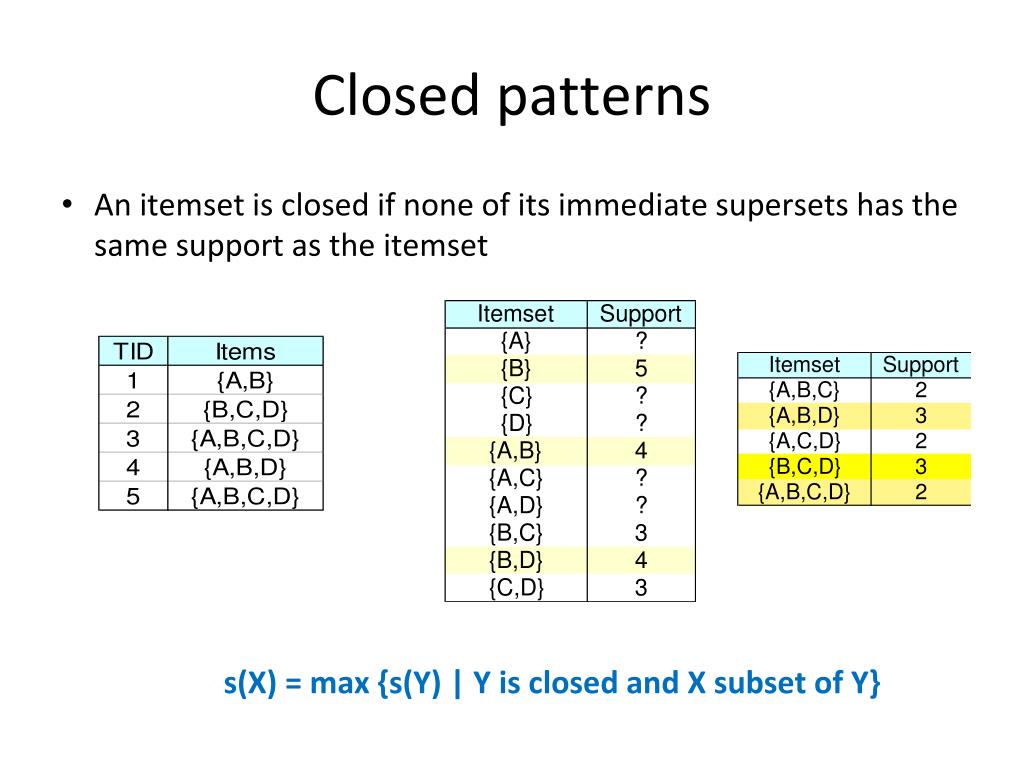 Closed patterns

• An itemset is closed if none of its immediate supersets has the same support as the itemset

| TID | Items |
|---|---|
| 1 | {A,B} |
| 2 | {B,C,D} |
| 3 | {A,B,C,D} |
| 4 | {A,B,D} |
| 5 | {A,B,C,D} |

| Itemset | Support |
|---|---|
| {A} | ? |
| {B} | 5 |
| {C} | ? |
| {D} | ? |
| {A,B} | 4 |
| {A,C} | ? |
| {A,D} | ? |
| {B,C} | 3 |
| {B,D} | 4 |
| {C,D} | 3 |

| Itemset | Support |
|---|---|
| {A,B,C} | 2 |
| {A,B,D} | 3 |
| {A,C,D} | 2 |
| {B,C,D} | 3 |
| {A,B,C,D} | 2 |

s(X) = max {s(Y) | Y is closed and X subset of Y}